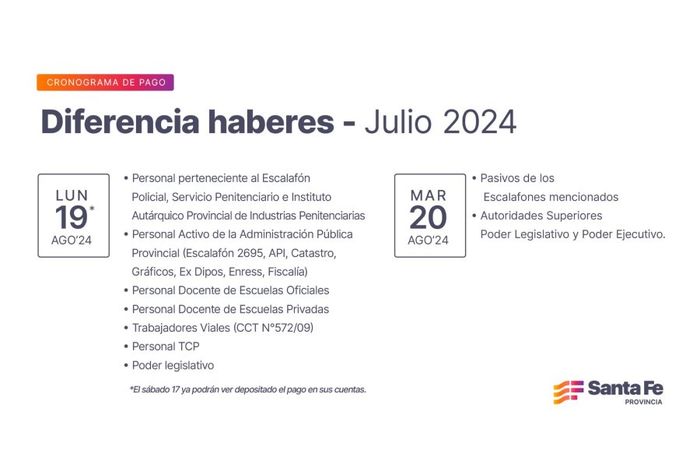 CRONOGRAMA DE PAGO

Diferencia haberes - Julio 2024

LUN
19*
AGO'24

• Personal perteneciente al Escalafón Policial, Servicio Penitenciario e Instituto Autárquico Provincial de Industrias Penitenciarias
• Personal Activo de la Administración Pública Provincial (Escalafón 2695, API, Catastro, Gráficos, Ex Dipos, Enress, Fiscalía)
• Personal Docente de Escuelas Oficiales
• Personal Docente de Escuelas Privadas
• Trabajadores Viales (CCT N°572/09)
• Personal TCP
• Poder legislativo

*El sábado 17 ya podrán ver depositado el pago en sus cuentas.

MAR
20
AGO'24

• Pasivos de los Escalafones mencionados
• Autoridades Superiores Poder Legislativo y Poder Ejecutivo.

Santa Fe
PROVINCIA